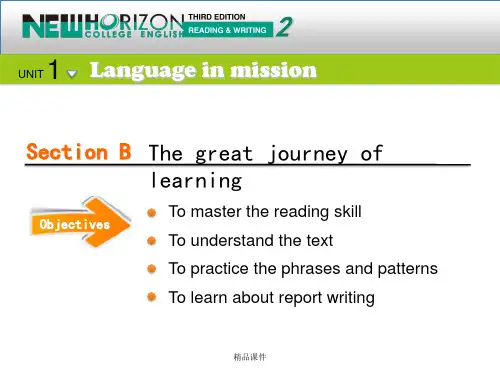 NEW HORIZON COLLEGE ENGLISH THIRD EDITION READING & WRITING 2

UNIT 1 Language in mission

Section B The great journey of learning

Objectives

To master the reading skill

To understand the text

To practice the phrases and patterns

To learn about report writing

精品课件